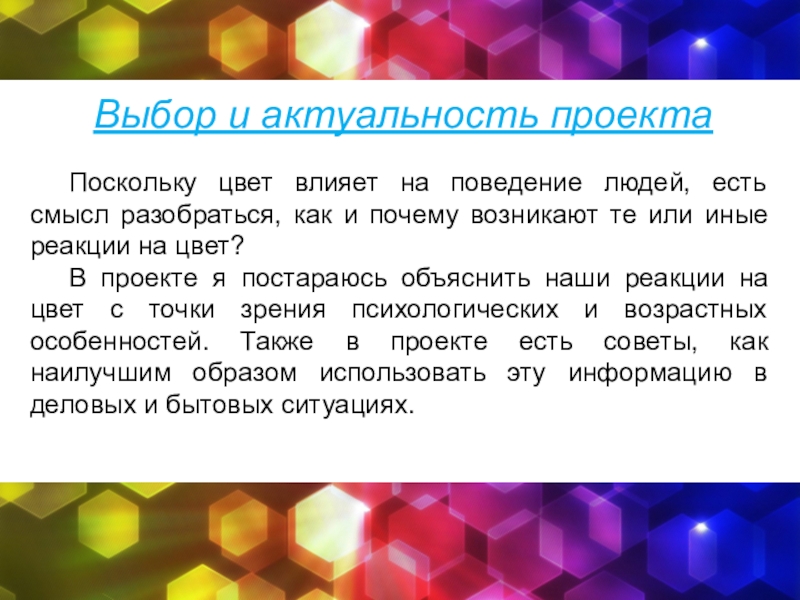 Выбор и актуальность проекта

Поскольку цвет влияет на поведение людей, есть смысл разобраться, как и почему возникают те или иные реакции на цвет?

В проекте я постараюсь объяснить наши реакции на цвет с точки зрения психологических и возрастных особенностей. Также в проекте есть советы, как наилучшим образом использовать эту информацию в деловых и бытовых ситуациях.